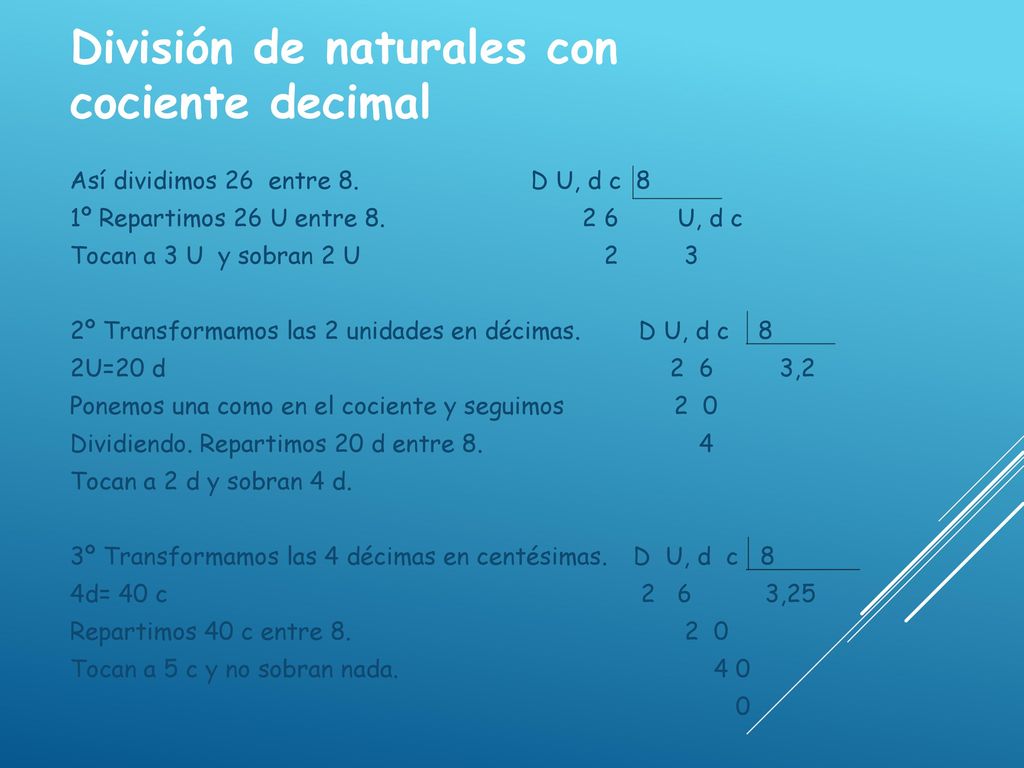 División de naturales con cociente decimal

Así dividimos 26 entre 8. D U, d c 8
1º Repartimos 26 U entre 8. 2 6 U, d c
Tocan a 3 U y sobran 2 U 2 3

2º Transformamos las 2 unidades en décimas. D U, d c 8
2U=20 d 2 6 3,2
Ponemos una como en el cociente y seguimos 2 0
Dividiendo. Repartimos 20 d entre 8. 4
Tocan a 2 d y sobran 4 d.

3º Transformamos las 4 décimas en centésimas. D U, d c 8
4d= 40 c 2 6 3,25
Repartimos 40 c entre 8. 2 0
Tocan a 5 c y no sobran nada. 4 0
0